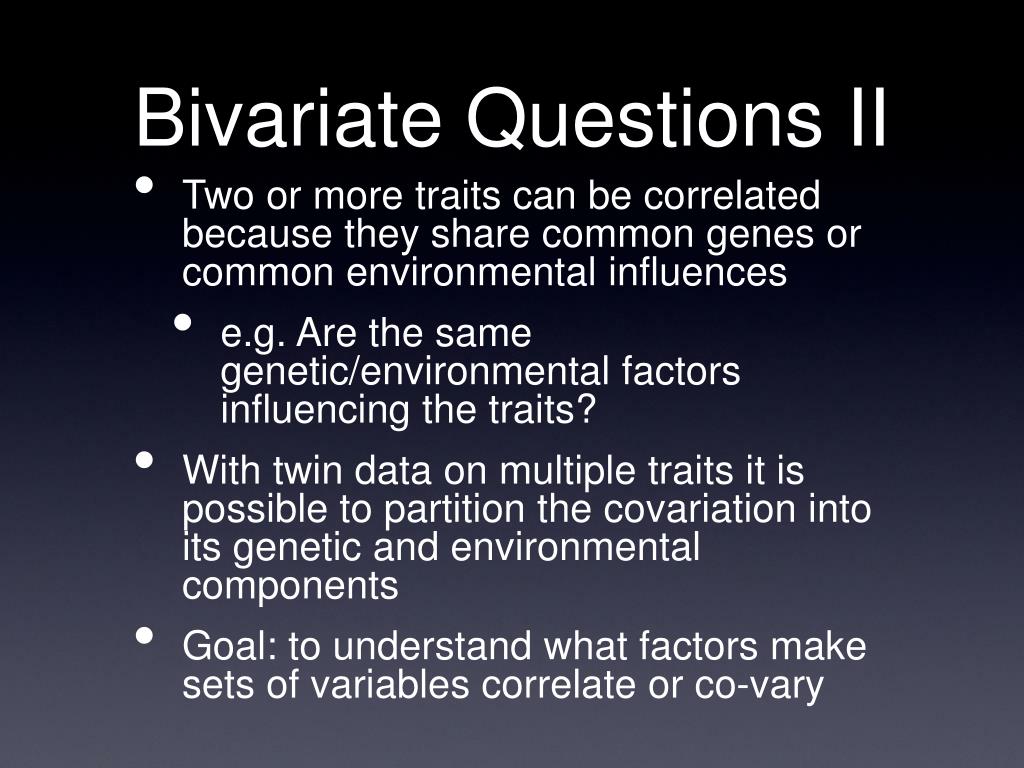 Bivariate Questions II

• Two or more traits can be correlated because they share common genes or common environmental influences
  • e.g. Are the same genetic/environmental factors influencing the traits?
• With twin data on multiple traits it is possible to partition the covariation into its genetic and environmental components
• Goal: to understand what factors make sets of variables correlate or co-vary